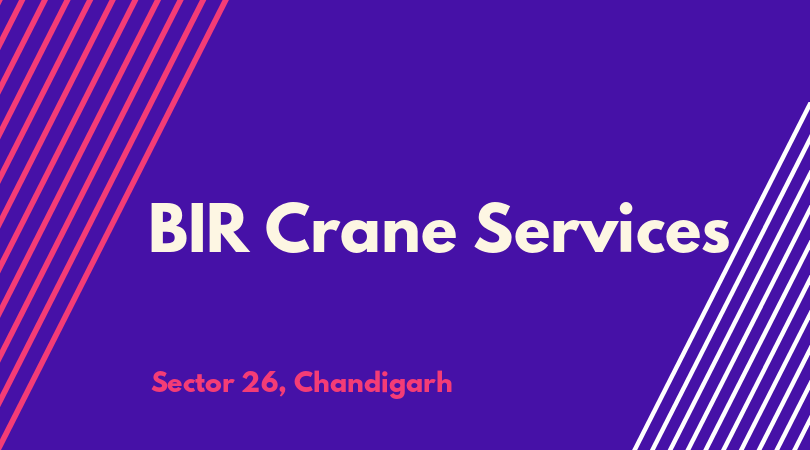 BIR Crane Services

Sector 26, Chandigarh